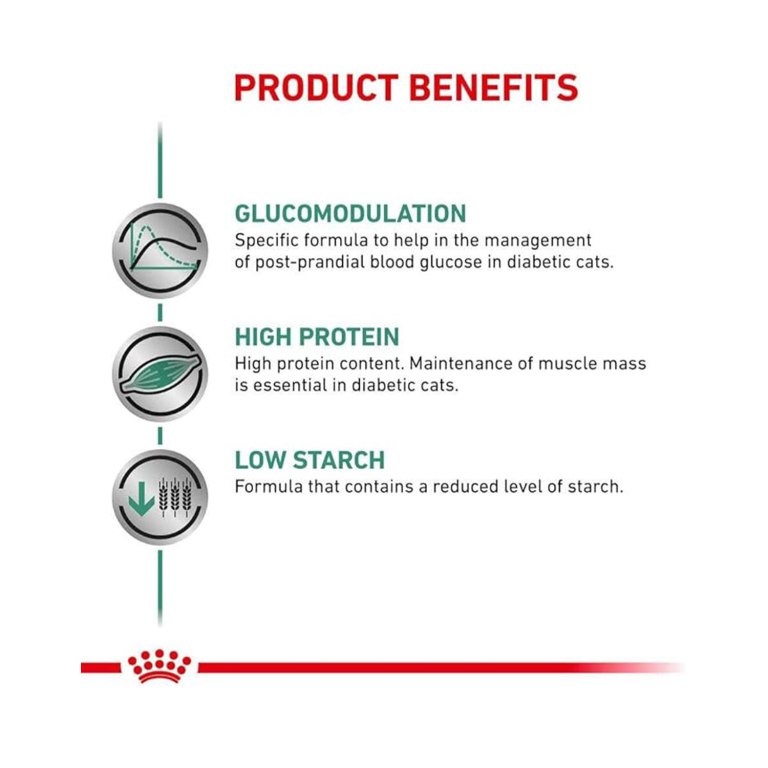 PRODUCT BENEFITS

GLUCOMODULATION
Specific formula to help in the management of post-prandial blood glucose in diabetic cats.

HIGH PROTEIN
High protein content. Maintenance of muscle mass is essential in diabetic cats.

LOW STARCH
Formula that contains a reduced level of starch.